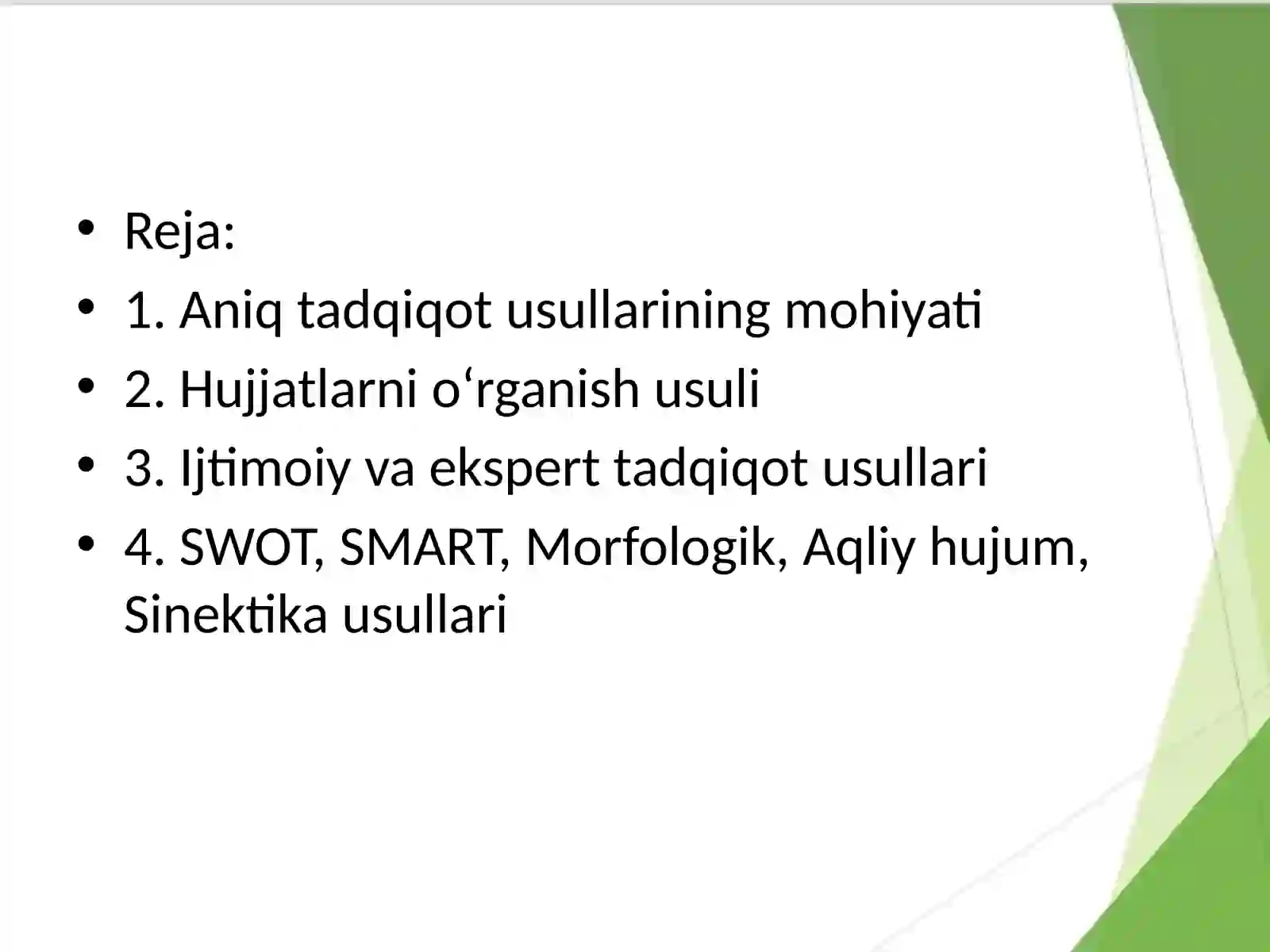 • Reja:
• 1. Aniq tadqiqot usullarining mohiyati
• 2. Hujjatlarni o‘rganish usuli
• 3. Ijtimoiy va ekspert tadqiqot usullari
• 4. SWOT, SMART, Morfologik, Aqliy hujum, Sinektika usullari